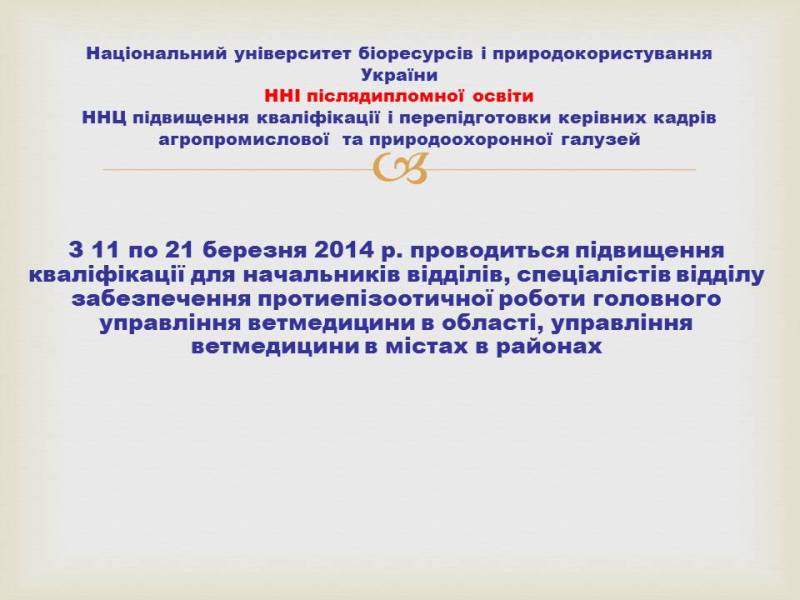 Національний університет біоресурсів і природокористування України
ННІ післядипломної освіти
ННЦ підвищення кваліфікації і перепідготовки керівних кадрів агропромислової та природоохоронної галузей

З 11 по 21 березня 2014 р. проводиться підвищення кваліфікації для начальників відділів, спеціалістів відділу забезпечення протиепізоотичної роботи головного управління ветмедицини в області, управління ветмедицини в містах в районах